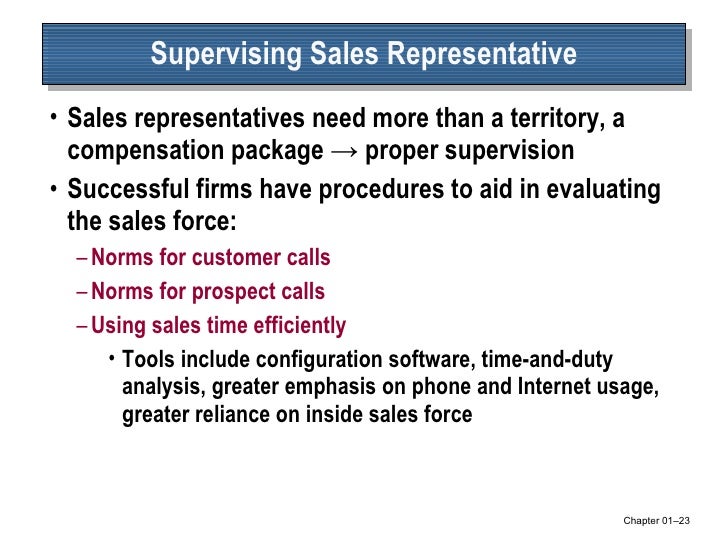 Supervising Sales Representative

• Sales representatives need more than a territory, a compensation package → proper supervision

• Successful firms have procedures to aid in evaluating the sales force:

– Norms for customer calls

– Norms for prospect calls

– Using sales time efficiently

• Tools include configuration software, time-and-duty analysis, greater emphasis on phone and Internet usage, greater reliance on inside sales force

Chapter 01–23